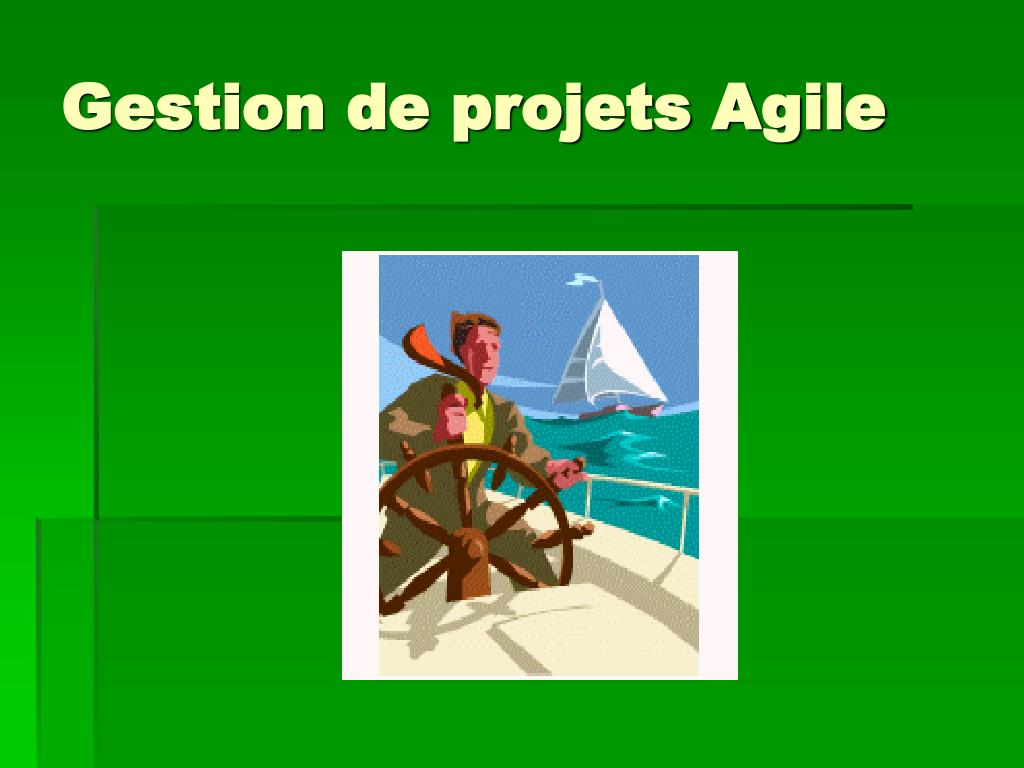 Gestion de projets Agile